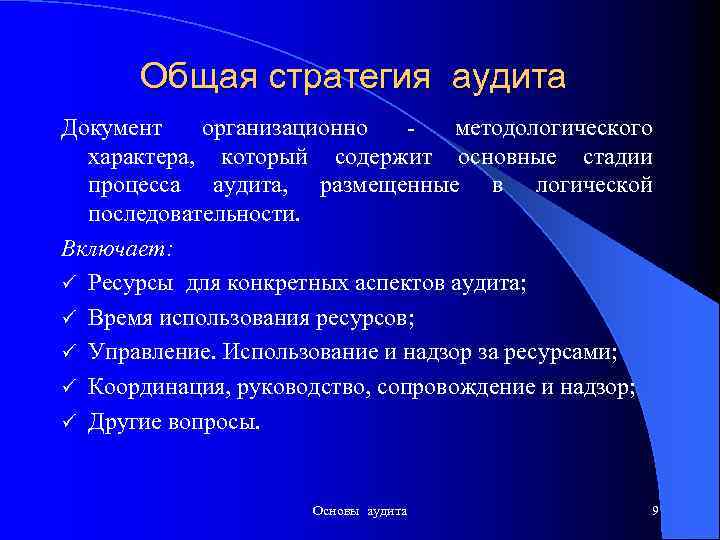 Общая стратегия аудита

Документ организационно - методологического характера, который содержит основные стадии процесса аудита, размещенные в логической последовательности.

Включает:

✓ Ресурсы для конкретных аспектов аудита;

✓ Время использования ресурсов;

✓ Управление. Использование и надзор за ресурсами;

✓ Координация, руководство, сопровождение и надзор;

✓ Другие вопросы.

Основы аудита

9